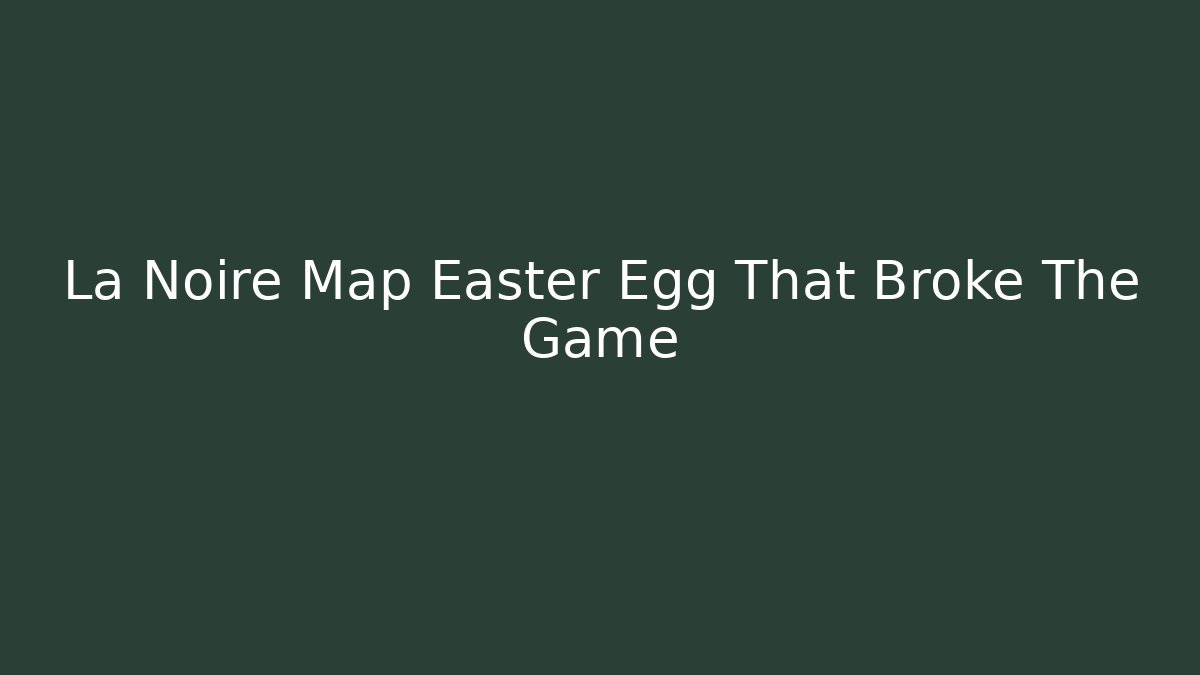 La Noire Map Easter Egg That Broke The Game